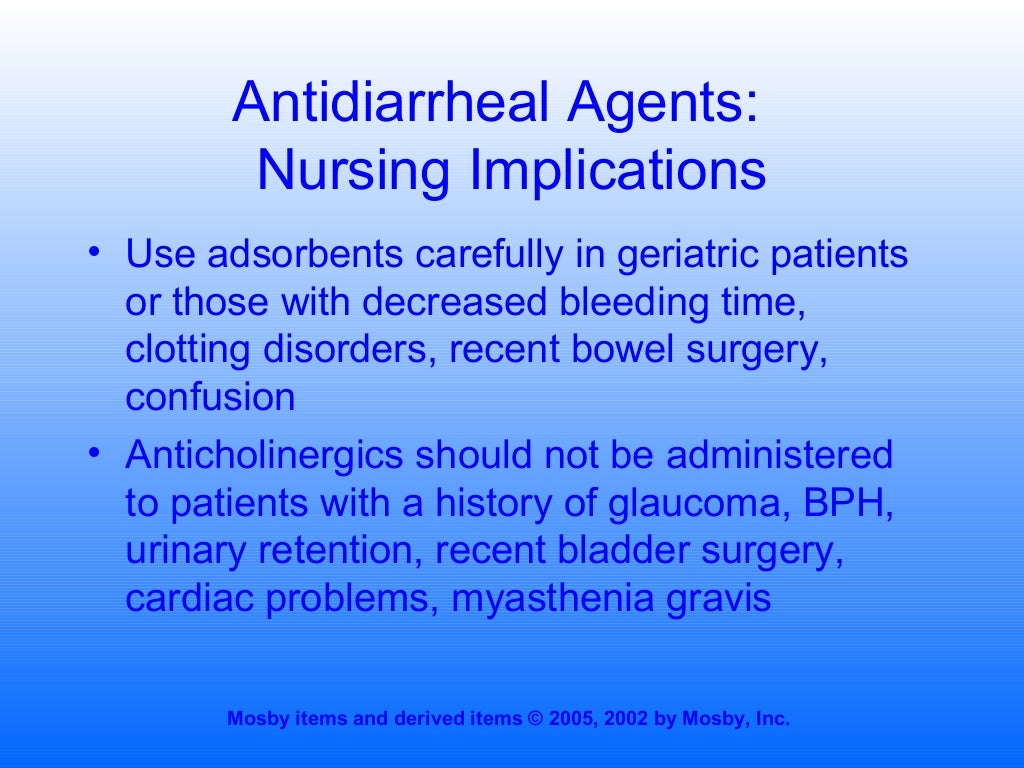 Antidiarrheal Agents: Nursing Implications

• Use adsorbents carefully in geriatric patients or those with decreased bleeding time, clotting disorders, recent bowel surgery, confusion

• Anticholinergics should not be administered to patients with a history of glaucoma, BPH, urinary retention, recent bladder surgery, cardiac problems, myasthenia gravis

Mosby items and derived items © 2005, 2002 by Mosby, Inc.